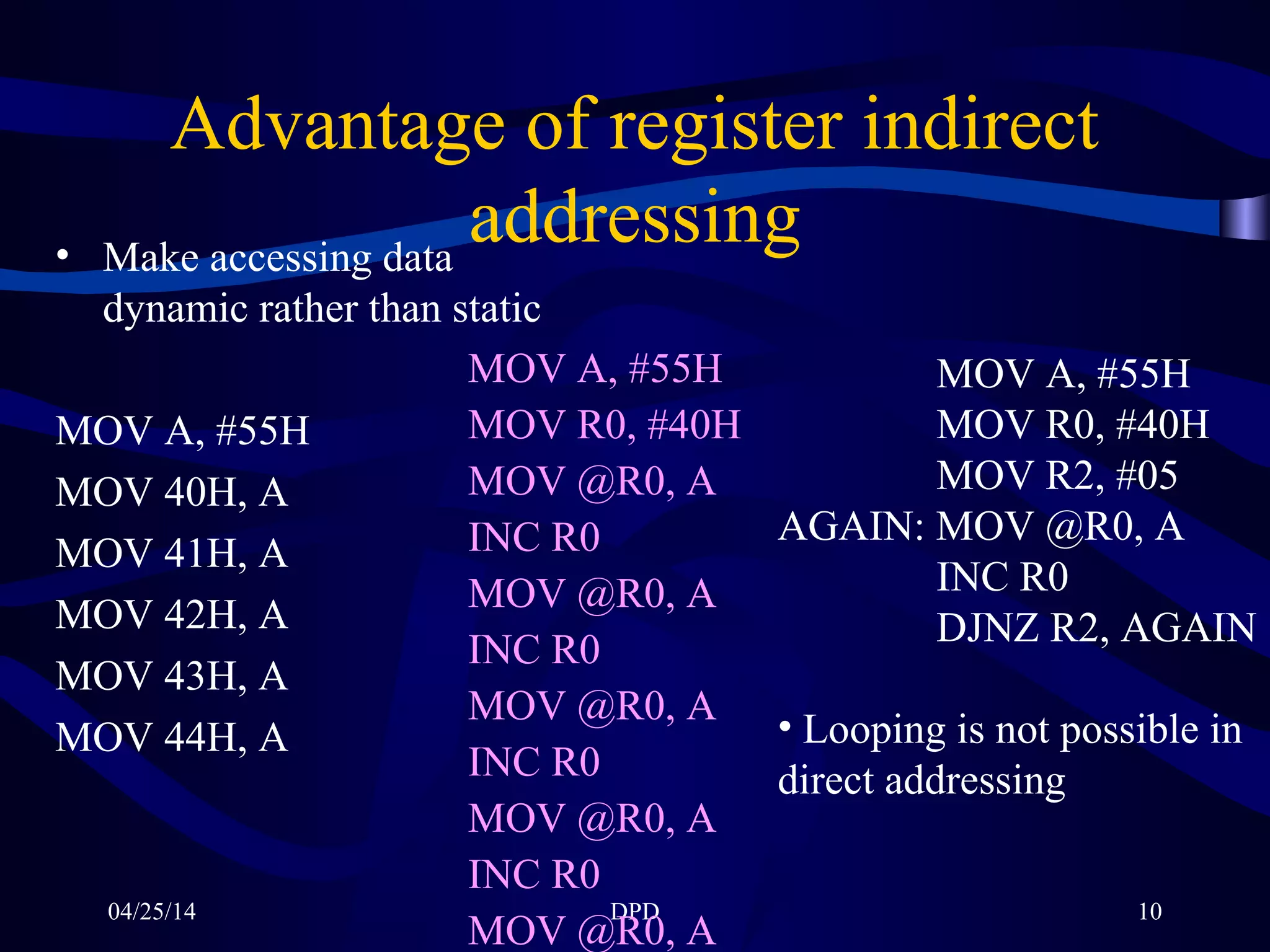 Advantage of register indirect addressing

• Make accessing data dynamic rather than static

MOV A, #55H
MOV 40H, A
MOV 41H, A
MOV 42H, A
MOV 43H, A
MOV 44H, A

MOV A, #55H
MOV R0, #40H
MOV @R0, A
INC R0
MOV @R0, A
INC R0
MOV @R0, A
INC R0
MOV @R0, A
INC R0
MOV @R0, A

MOV A, #55H
MOV R0, #40H
MOV R2, #05
AGAIN: MOV @R0, A
INC R0
DJNZ R2, AGAIN

• Looping is not possible in direct addressing

04/25/14

DPD

10